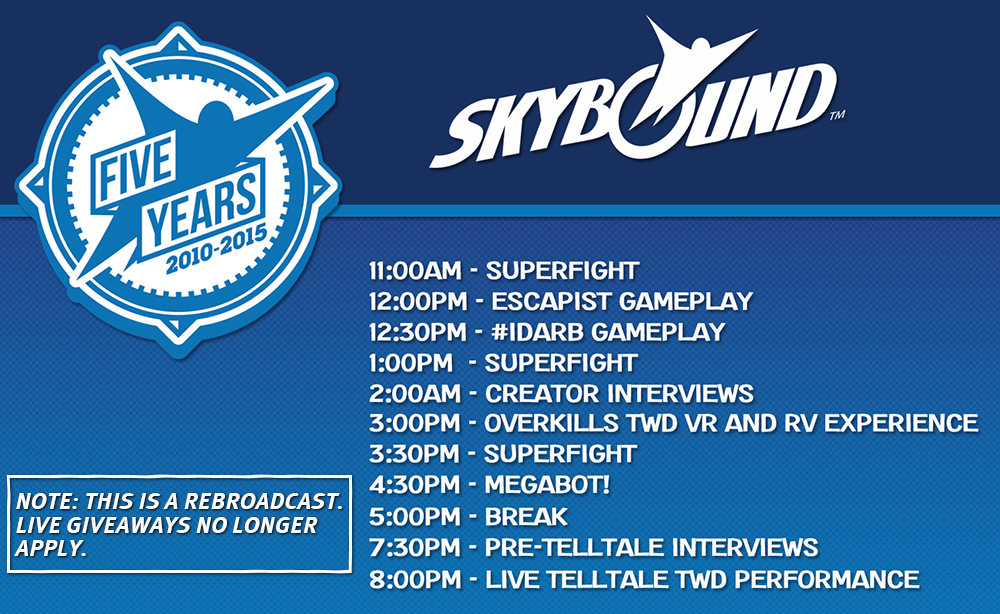 FIVE YEARS 2010-2015

SKYBOUND™

11:00AM - SUPERFIGHT
12:00PM - ESCAPIST GAMEPLAY
12:30PM - #IDARB GAMEPLAY
1:00PM - SUPERFIGHT
2:00AM - CREATOR INTERVIEWS
3:00PM - OVERKILLS TWD VR AND RV EXPERIENCE
3:30PM - SUPERFIGHT
4:30PM - MEGABOT!
5:00PM - BREAK
7:30PM - PRE-TELLTALE INTERVIEWS
8:00PM - LIVE TELLTALE TWD PERFORMANCE

NOTE: THIS IS A REBROADCAST. LIVE GIVEAWAYS NO LONGER APPLY.